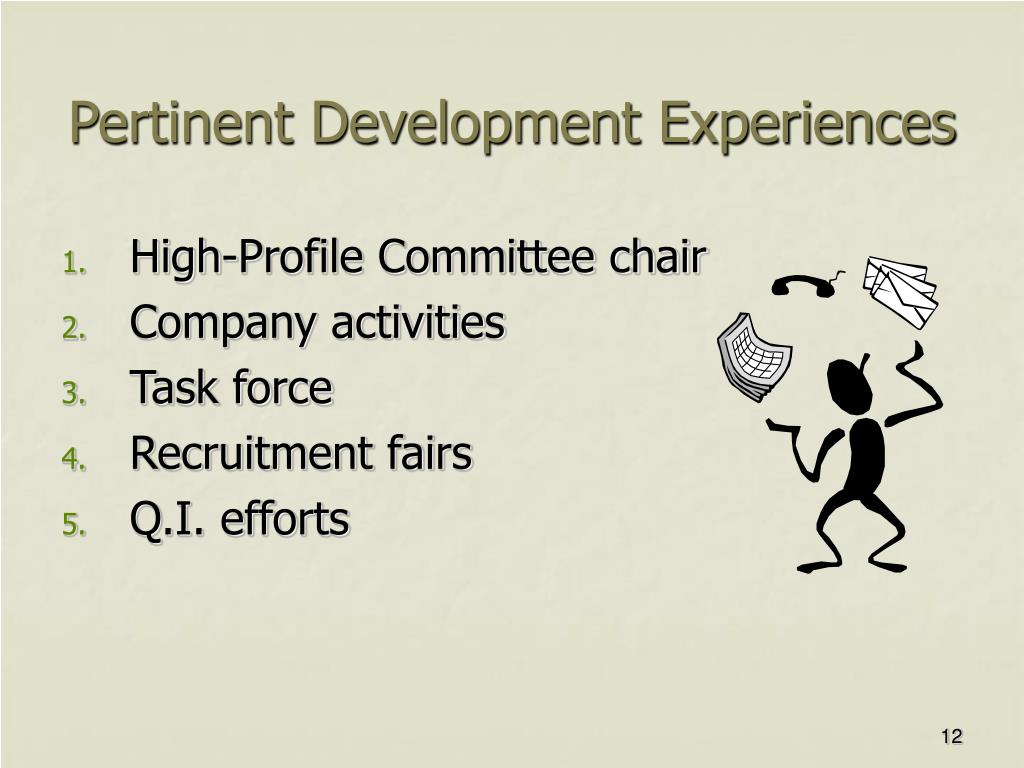 Pertinent Development Experiences

1. High-Profile Committee chair
2. Company activities
3. Task force
4. Recruitment fairs
5. Q.I. efforts

12